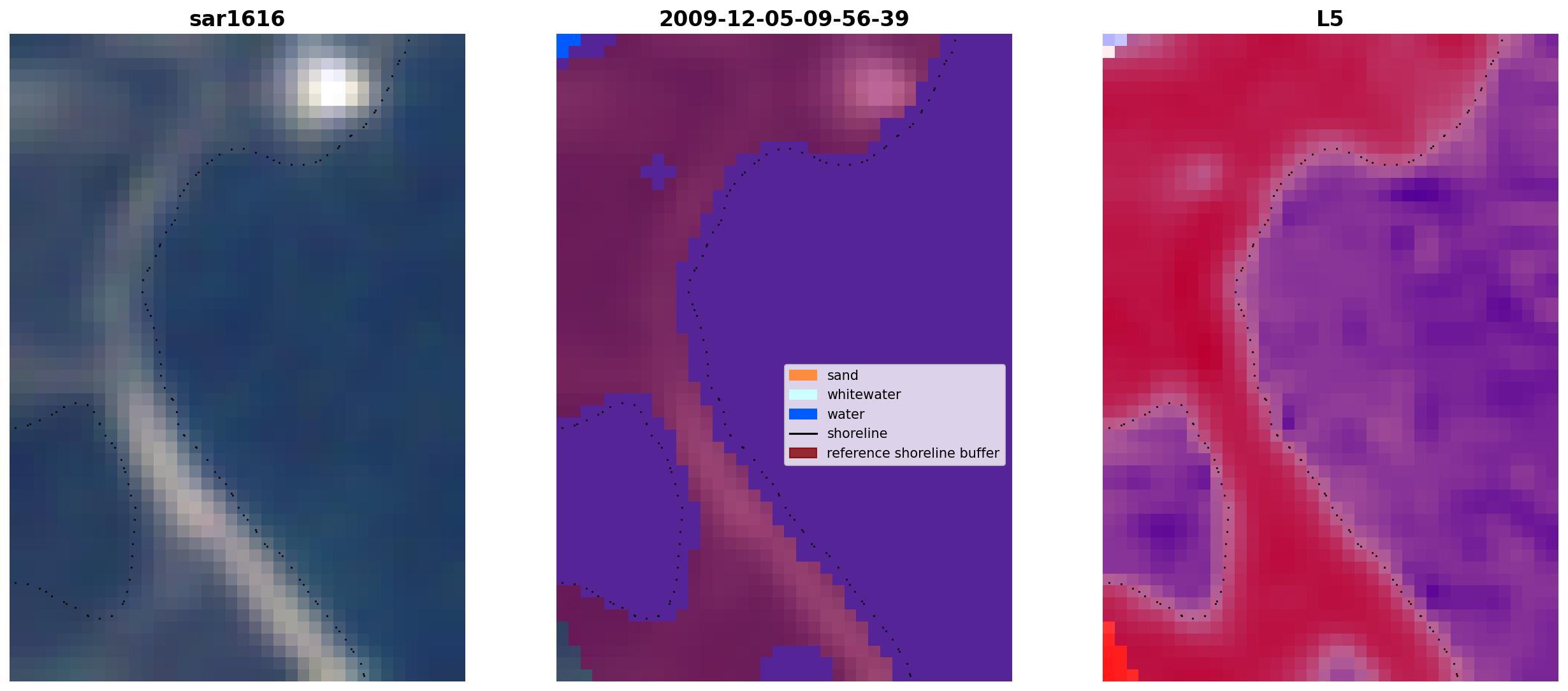 sar1616

2009-12-05-09-56-39

sand
whitewater
water
shoreline
reference shoreline buffer

L5